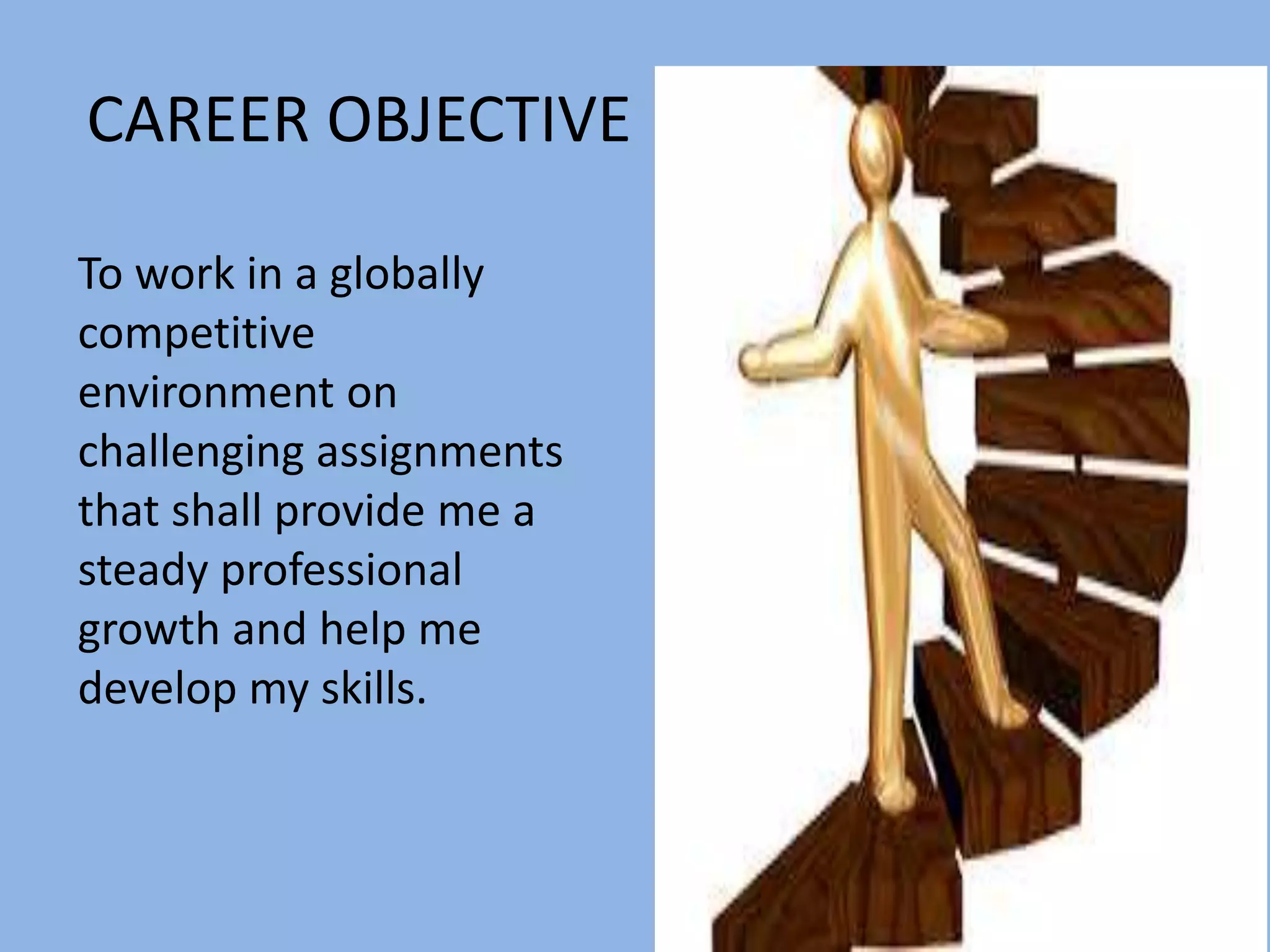 CAREER OBJECTIVE

To work in a globally competitive environment on challenging assignments that shall provide me a steady professional growth and help me develop my skills.